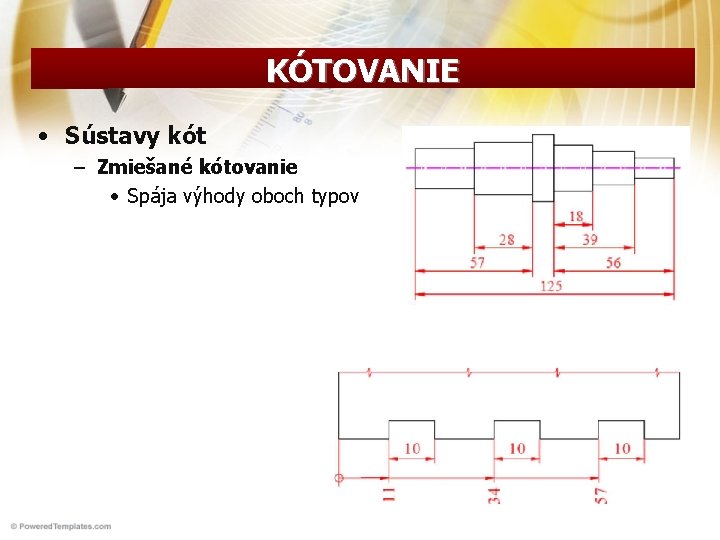 KÓTOVANIE

• Sústavy kót
– Zmiešané kótovanie
• Spája výhody oboch typov

18
28
39
57
56
125

10
10
10
11
34
57

© PoweredTemplates.com